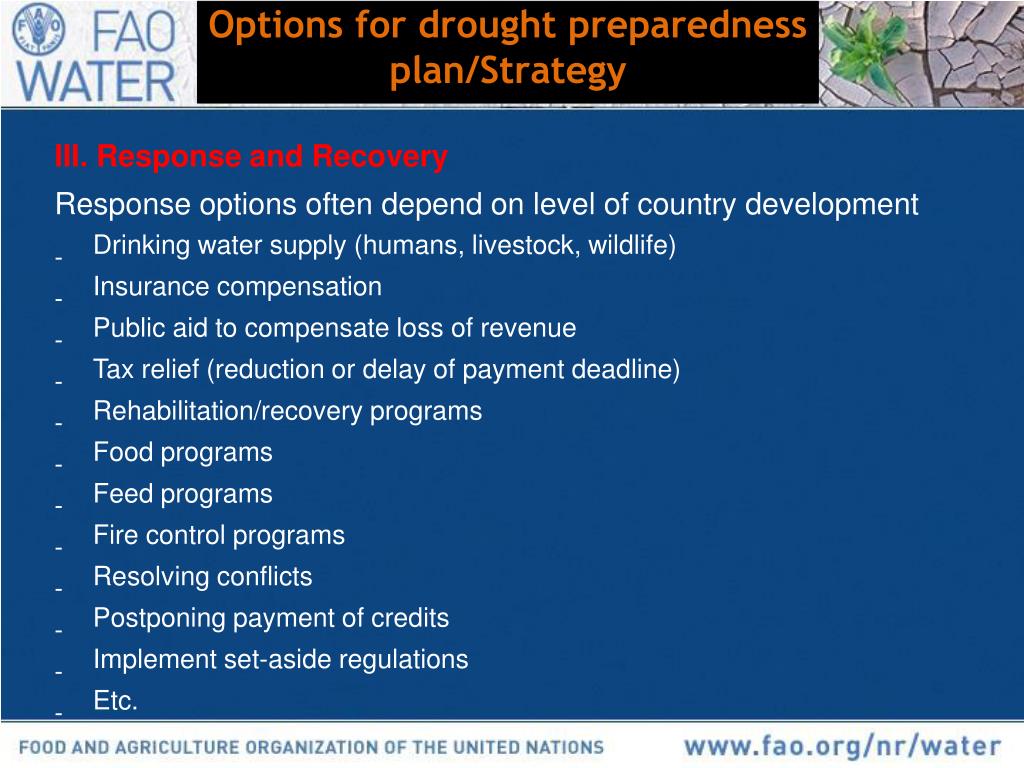 FAO WATER

Options for drought preparedness plan/Strategy

III. Response and Recovery

Response options often depend on level of country development

- Drinking water supply (humans, livestock, wildlife)
- Insurance compensation
- Public aid to compensate loss of revenue
- Tax relief (reduction or delay of payment deadline)
- Rehabilitation/recovery programs
- Food programs
- Feed programs
- Fire control programs
- Resolving conflicts
- Postponing payment of credits
- Implement set-aside regulations
- Etc.

FOOD AND AGRICULTURE ORGANIZATION OF THE UNITED NATIONS

www.fao.org/nr/water